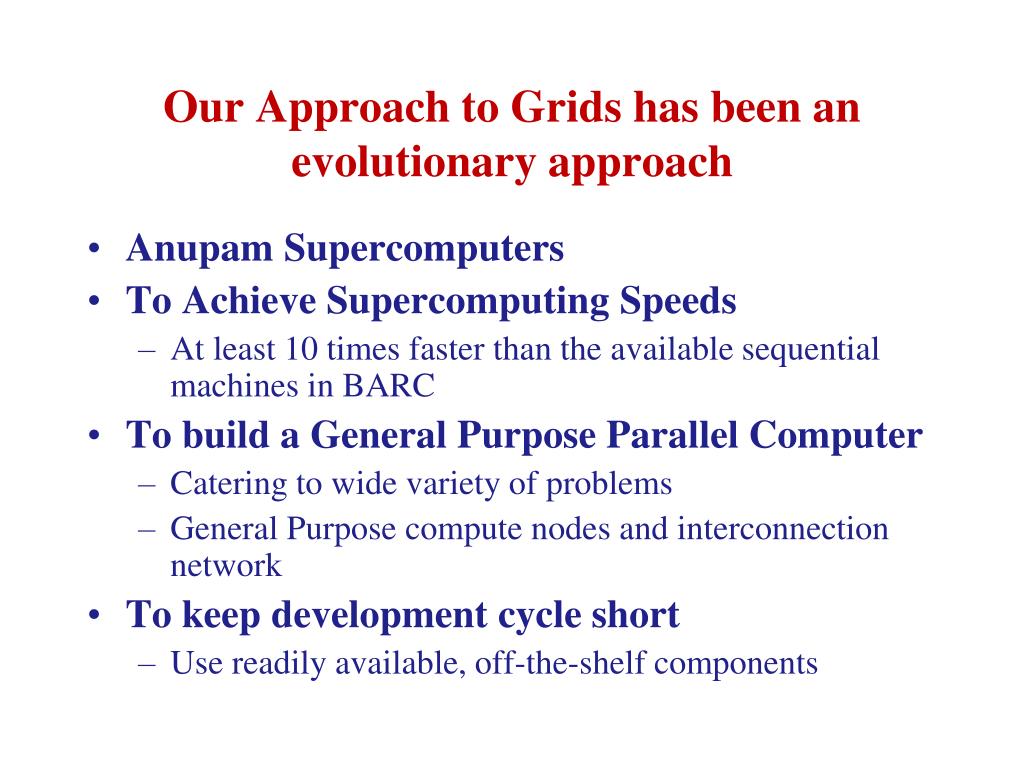 Our Approach to Grids has been an evolutionary approach

• Anupam Supercomputers
• To Achieve Supercomputing Speeds
– At least 10 times faster than the available sequential machines in BARC
• To build a General Purpose Parallel Computer
– Catering to wide variety of problems
– General Purpose compute nodes and interconnection network
• To keep development cycle short
– Use readily available, off-the-shelf components